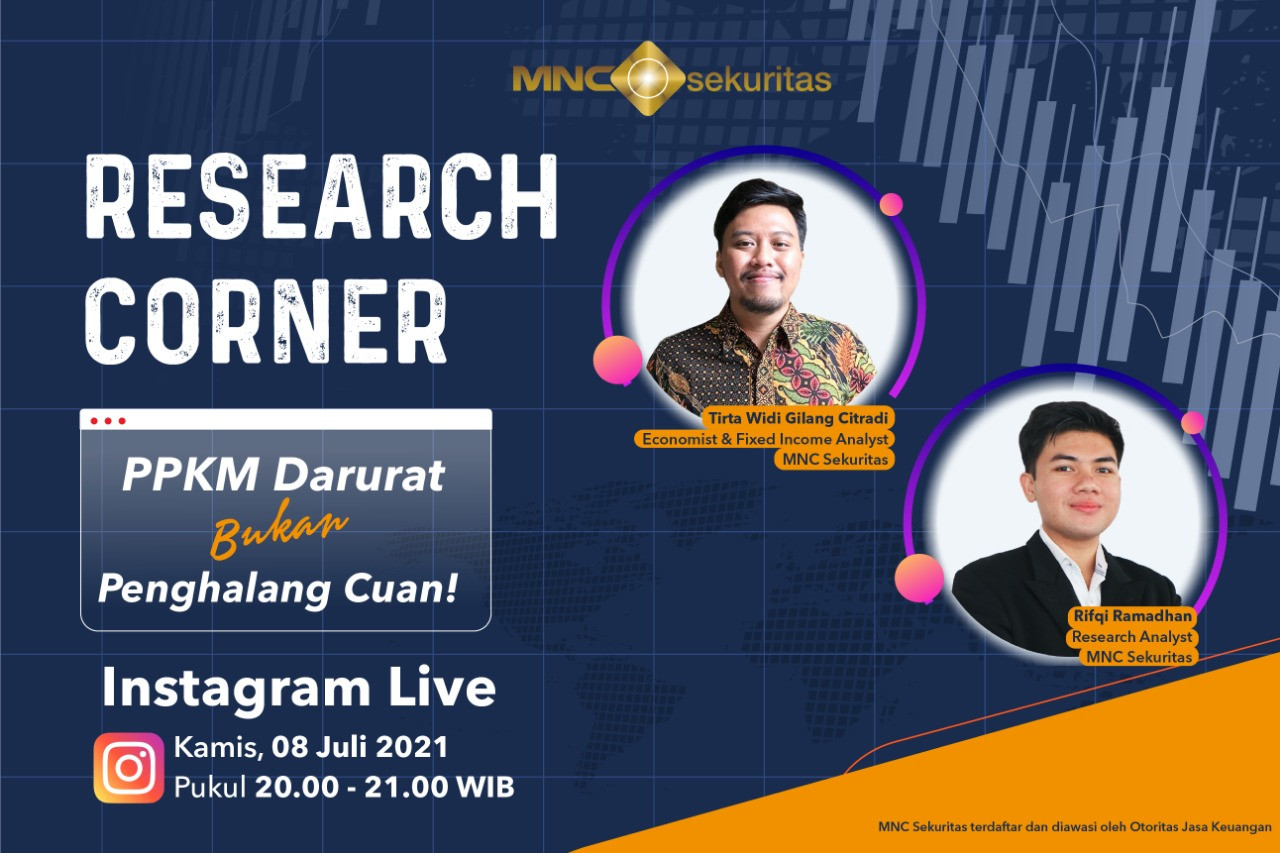 MNC sekuritas

RESEARCH CORNER

PPKM Darurat Bukan Penghalang Cuan!

Instagram Live

Kamis, 08 Juli 2021
Pukul 20.00 - 21.00 WIB

Tirta Widi Gilang Citradi
Economist & Fixed Income Analyst
MNC Sekuritas

Rifqi Ramadhan
Research Analyst
MNC Sekuritas

MNC Sekuritas terdaftar dan diawasi oleh Otoritas Jasa Keuangan